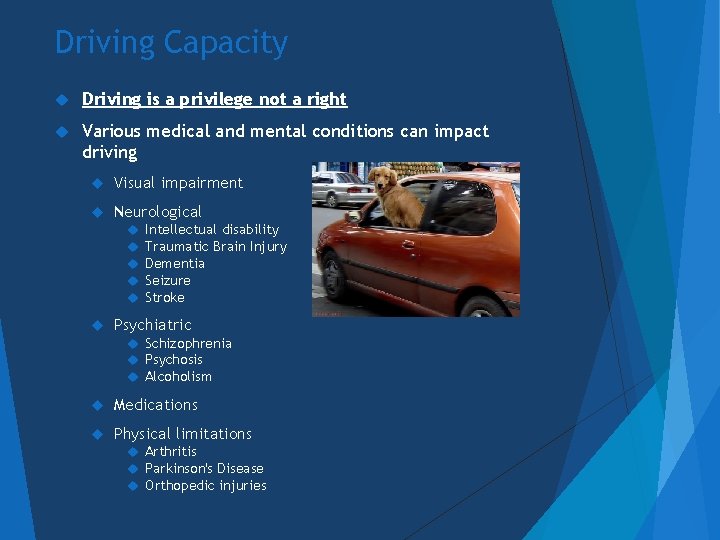 Driving Capacity

Driving is a privilege not a right

Various medical and mental conditions can impact driving

Visual impairment

Neurological

Intellectual disability

Traumatic Brain Injury

Dementia

Seizure

Stroke

Psychiatric

Schizophrenia

Psychosis

Alcoholism

Medications

Physical limitations

Arthritis

Parkinson's Disease

Orthopedic injuries